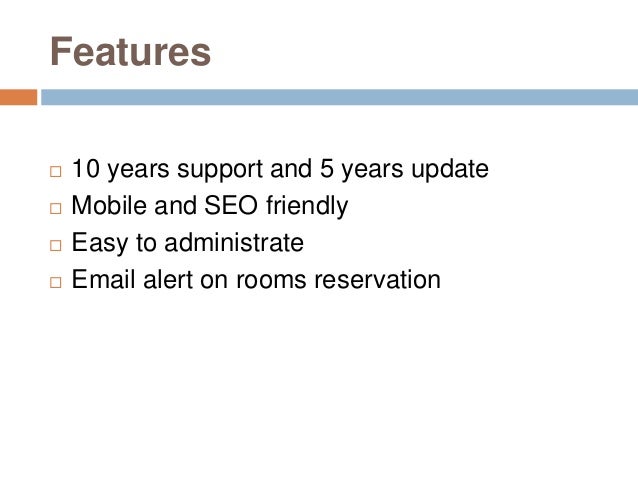 Features

□ 10 years support and 5 years update
□ Mobile and SEO friendly
□ Easy to administrate
□ Email alert on rooms reservation